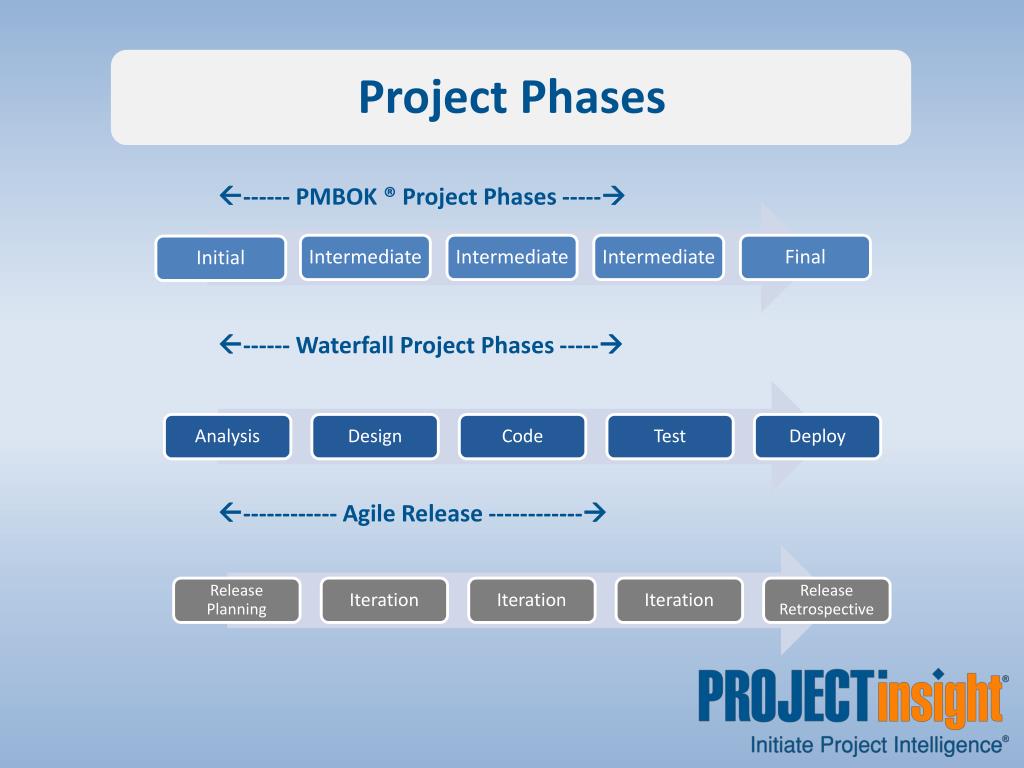 Project Phases

←------ PMBOK ® Project Phases -----→

Initial Intermediate Intermediate Intermediate Final

←------ Waterfall Project Phases -----→

Analysis Design Code Test Deploy

←------------ Agile Release ------------→

Release Planning Iteration Iteration Iteration Release Retrospective

PROJECTinsight®
Initiate Project Intelligence®